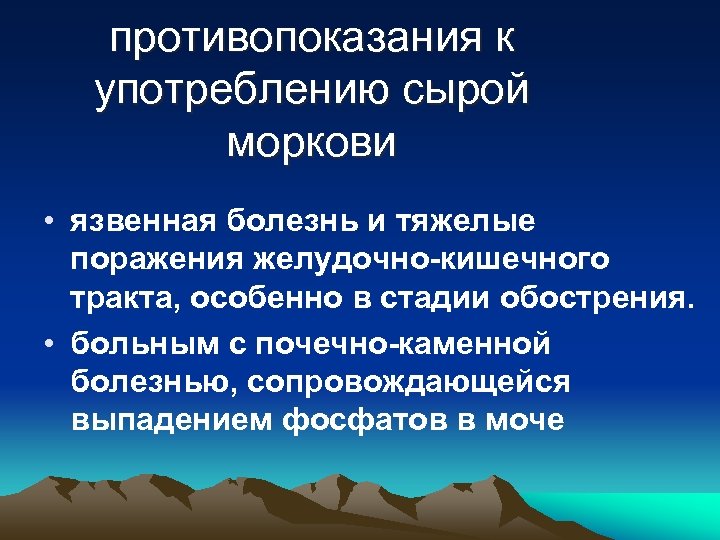 противопоказания к употреблению сырой моркови

• язвенная болезнь и тяжелые поражения желудочно-кишечного тракта, особенно в стадии обострения.
• больным с почечно-каменной болезнью, сопровождающейся выпадением фосфатов в моче